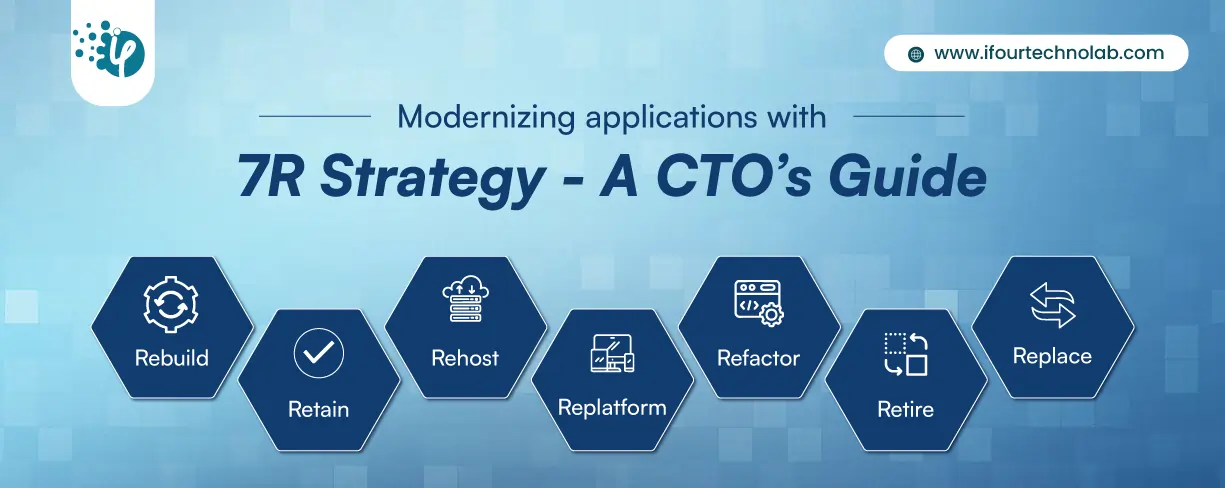 www.ifourtechnolab.com

Modernizing applications with

7R Strategy - A CTO's Guide

Rebuild

Retain

Rehost

Replatform

Refactor

Retire

Replace